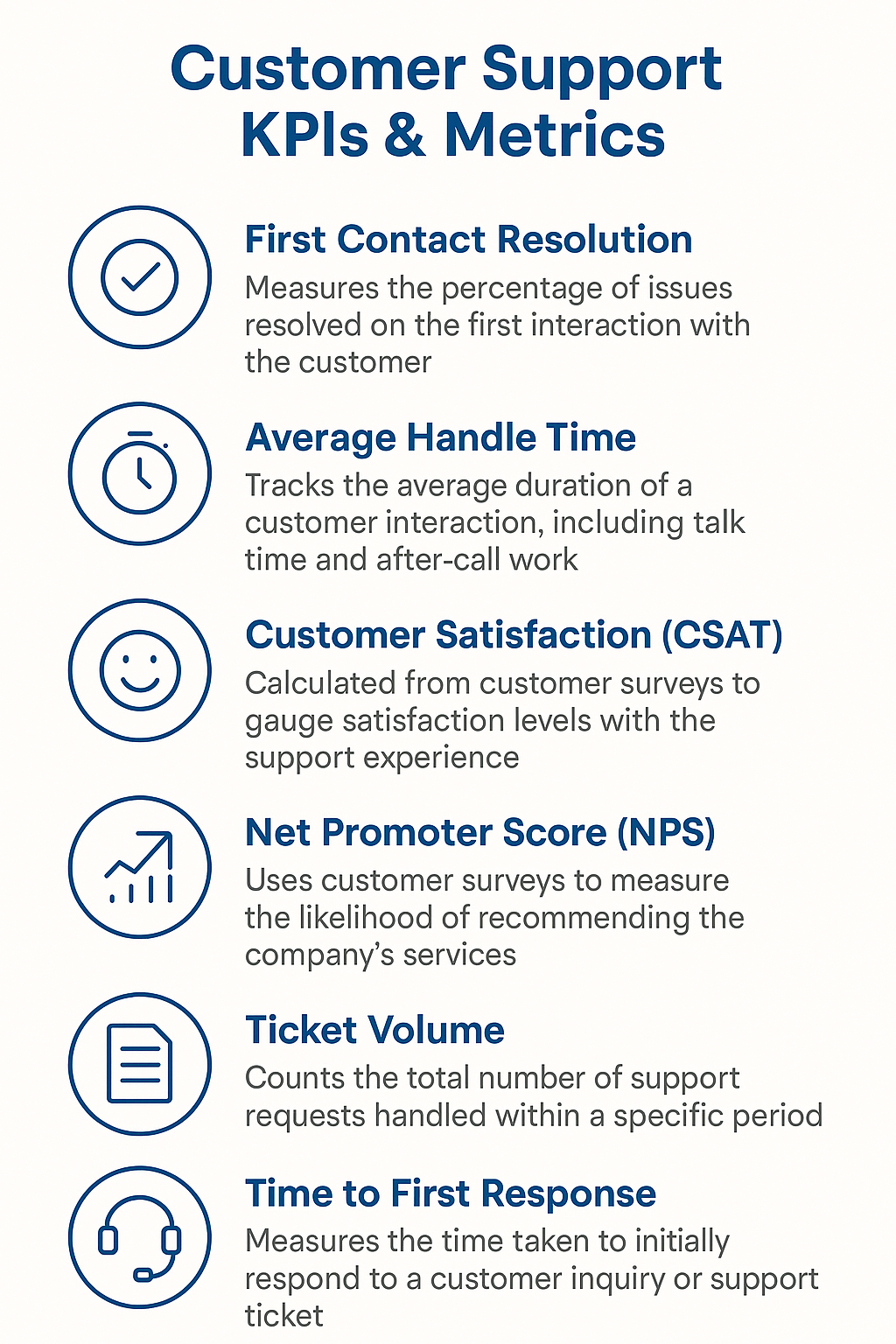 Customer Support KPIs & Metrics

First Contact Resolution
Measures the percentage of issues resolved on the first interaction with the customer

Average Handle Time
Tracks the average duration of a customer interaction, including talk time and after-call work

Customer Satisfaction (CSAT)
Calculated from customer surveys to gauge satisfaction levels with the support experience

Net Promoter Score (NPS)
Uses customer surveys to measure the likelihood of recommending the company's services

Ticket Volume
Counts the total number of support requests handled within a specific period

Time to First Response
Measures the time taken to initially respond to a customer inquiry or support ticket